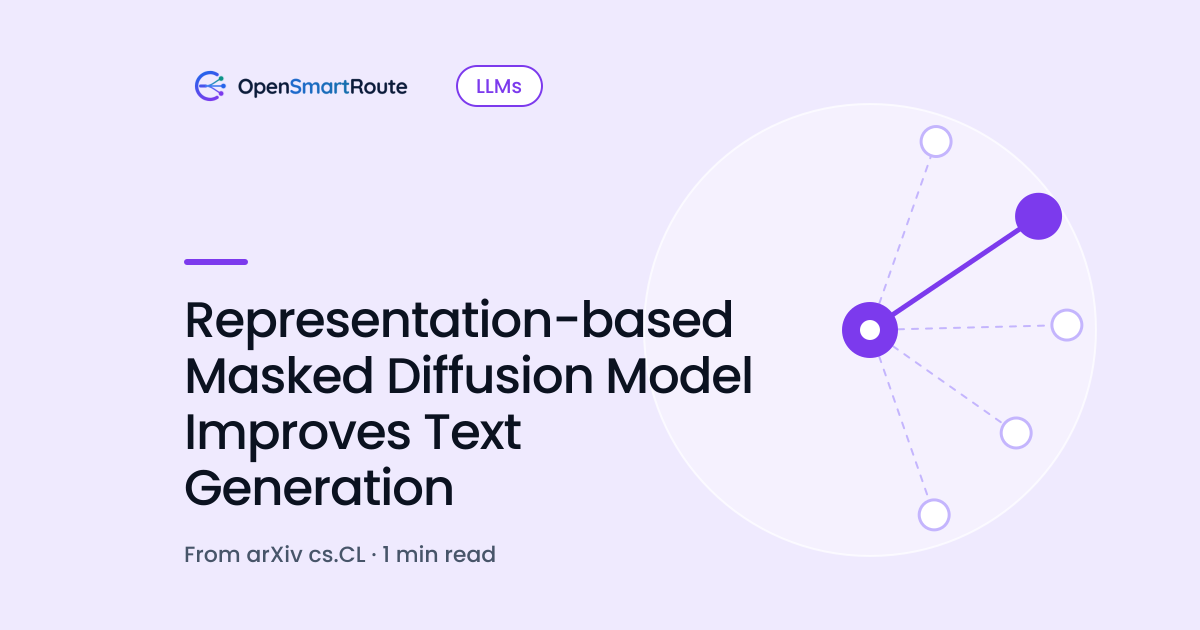 OpenSmartRoute

LLMs

Representation-based Masked Diffusion Model Improves Text Generation

From arXiv cs.CL · 1 min read